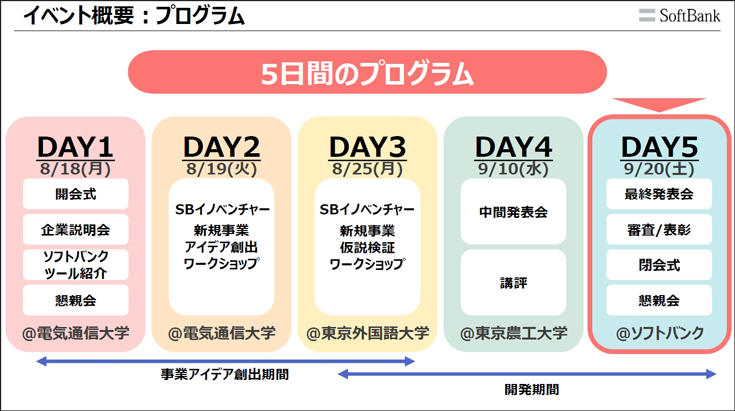 イベント概要：プログラム

SoftBank

5日間のプログラム

DAY1
8/18(月)
開会式
企業説明会
ソフトバンク ツール紹介
懇親会
@電気通信大学

DAY2
8/19(火)
SBイノベンチャー 新規事業 アイデア創出 ワークショップ
@電気通信大学

DAY3
8/25(月)
SBイノベンチャー 新規事業 仮説検証 ワークショップ
@東京外国語大学

DAY4
9/10(水)
中間発表会
講評
@東京農工大学

DAY5
9/20(土)
最終発表会
審査/表彰
閉会式
懇親会
@ソフトバンク

事業アイデア創出期間

開発期間